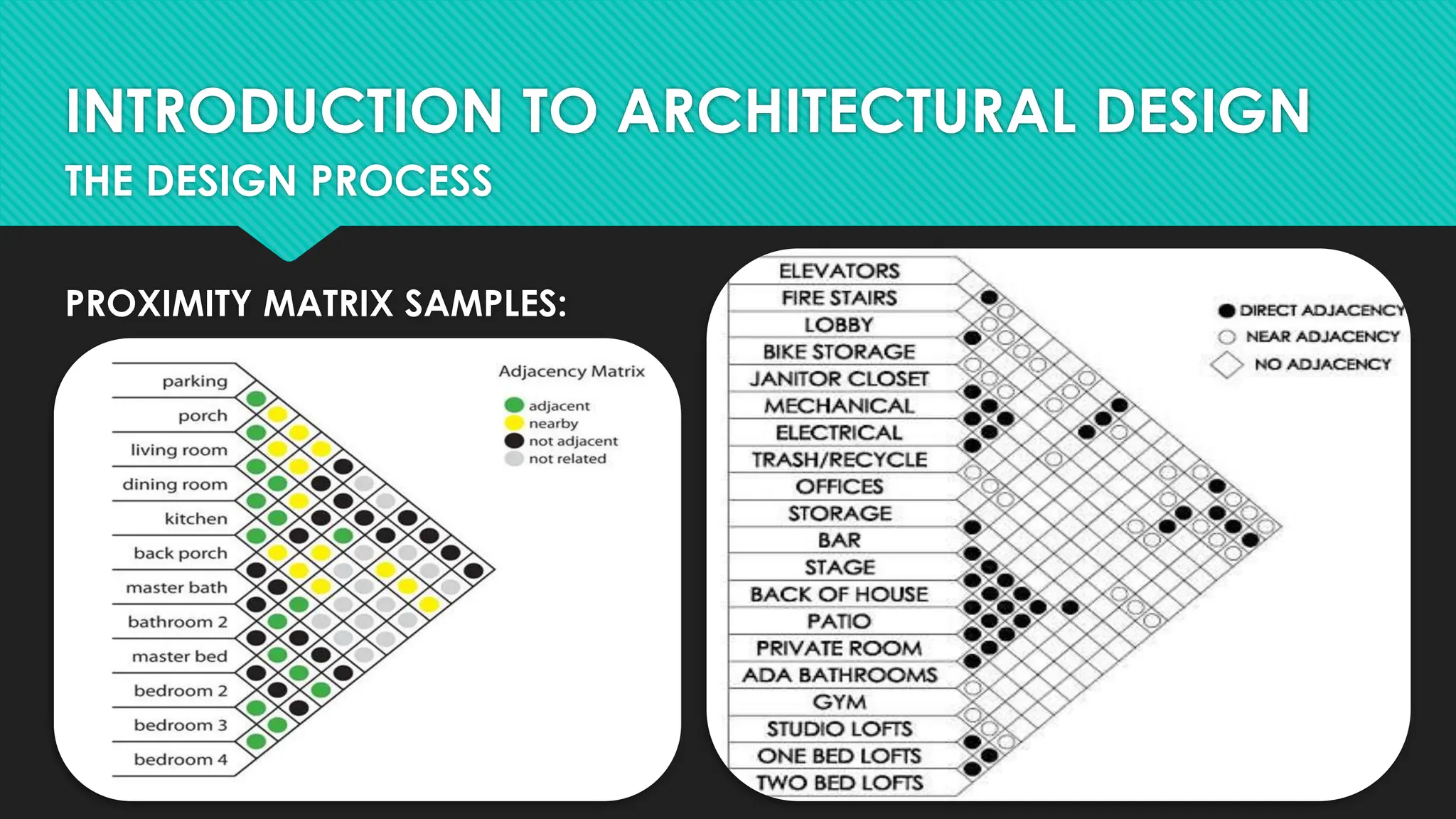 INTRODUCTION TO ARCHITECTURAL DESIGN
THE DESIGN PROCESS

PROXIMITY MATRIX SAMPLES:

parking
porch
living room
dining room
kitchen
back porch
master bath
bathroom 2
master bed
bedroom 2
bedroom 3
bedroom 4

Adjacency Matrix
adjacent
nearby
not adjacent
not related

ELEVATORS
FIRE STAIRS
LOBBY
BIKE STORAGE
JANITOR CLOSET
MECHANICAL
ELECTRICAL
TRASH/RECYCLE
OFFICES
STORAGE
BAR
STAGE
BACK OF HOUSE
PATIO
PRIVATE ROOM
ADA BATHROOMS
GYM
STUDIO LOFTS
ONE BED LOFTS
TWO BED LOFTS

DIRECT ADJACENCY
NEAR ADJACENCY
NO ADJACENCY